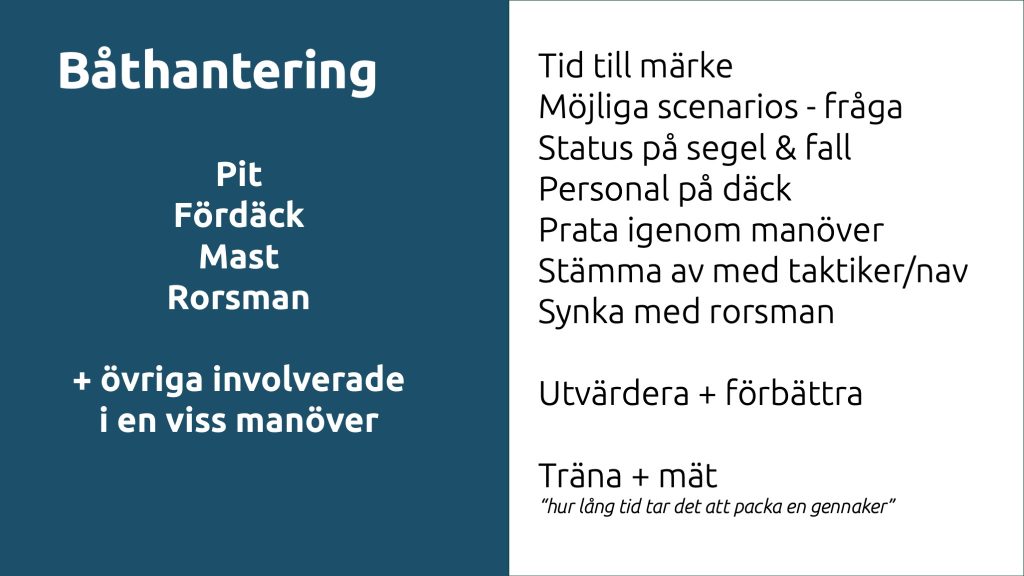 Båthantering

Pit
Fördäck
Mast
Rorsman

+ övriga involverade i en viss manöver

Tid till märke
Möjliga scenarios - fråga
Status på segel & fall
Personal på däck
Prata igenom manöver
Stämma av med taktiker/nav
Synka med rorsman

Utvärdera + förbättra

Träna + mät
"hur lång tid tar det att packa en gennaker"